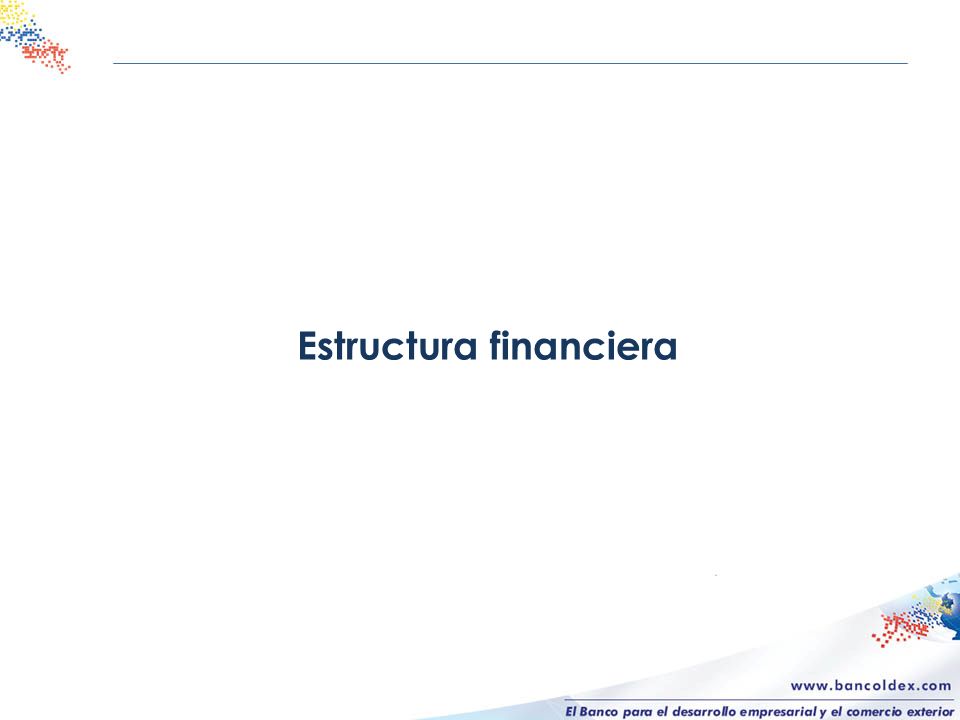 Estructura financiera

www.bancoldex.com

El Banco para el desarrollo empresarial y el comercio exterior